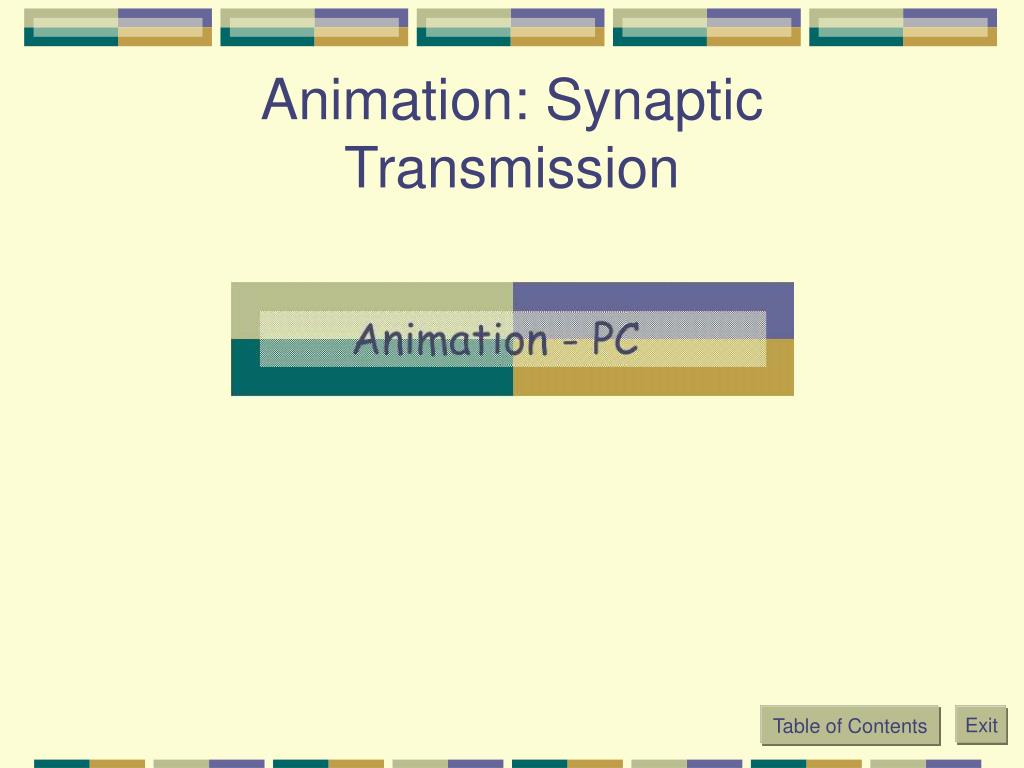 Animation: Synaptic Transmission

Animation - PC

Table of Contents

Exit